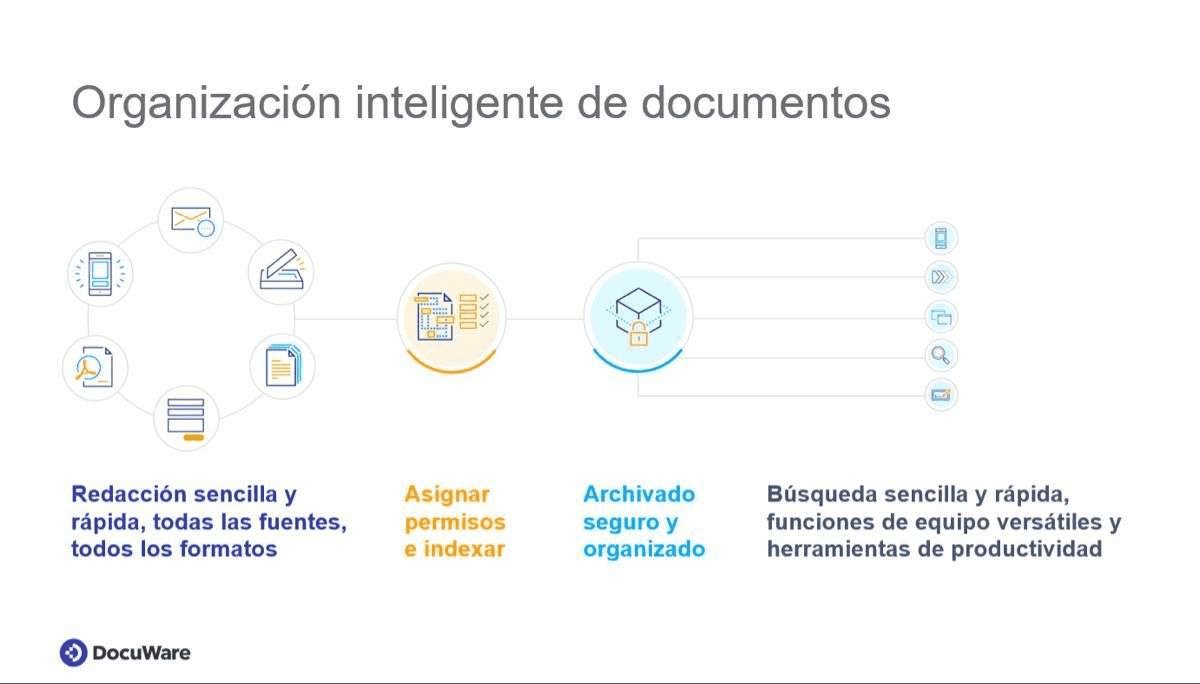 Organización inteligente de documentos

Redacción sencilla y rápida, todas las fuentes, todos los formatos

Asignar permisos e indexar

Archivado seguro y organizado

Búsqueda sencilla y rápida, funciones de equipo versátiles y herramientas de productividad

DocuWare